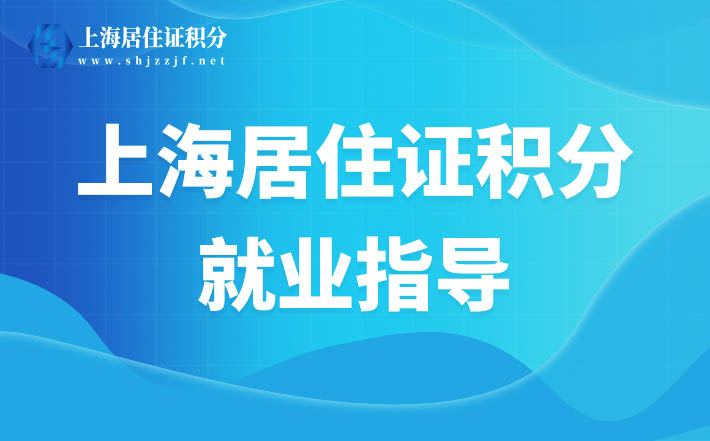 上海居住证积分
www.shjzzjf.net

上海居住证积分
就业指导